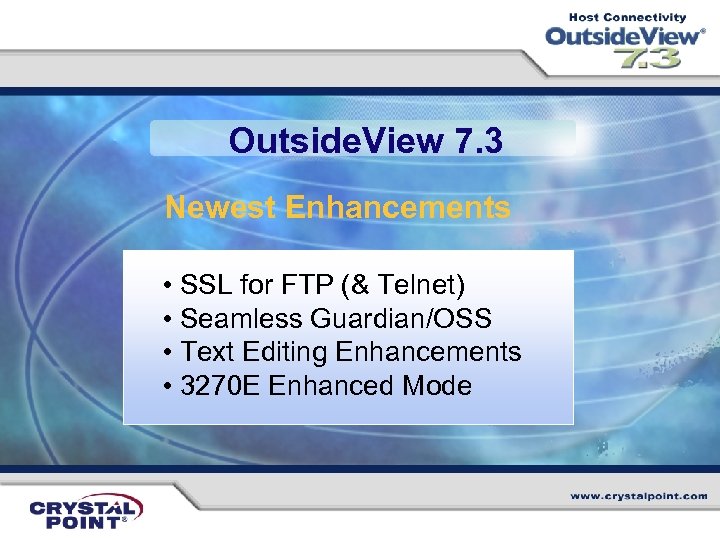 Host Connectivity
OutsideView®
7.3

OutsideView 7.3

Newest Enhancements

• SSL for FTP (& Telnet)
• Seamless Guardian/OSS
• Text Editing Enhancements
• 3270E Enhanced Mode

CRYSTAL POINT®

www.crystalpoint.com